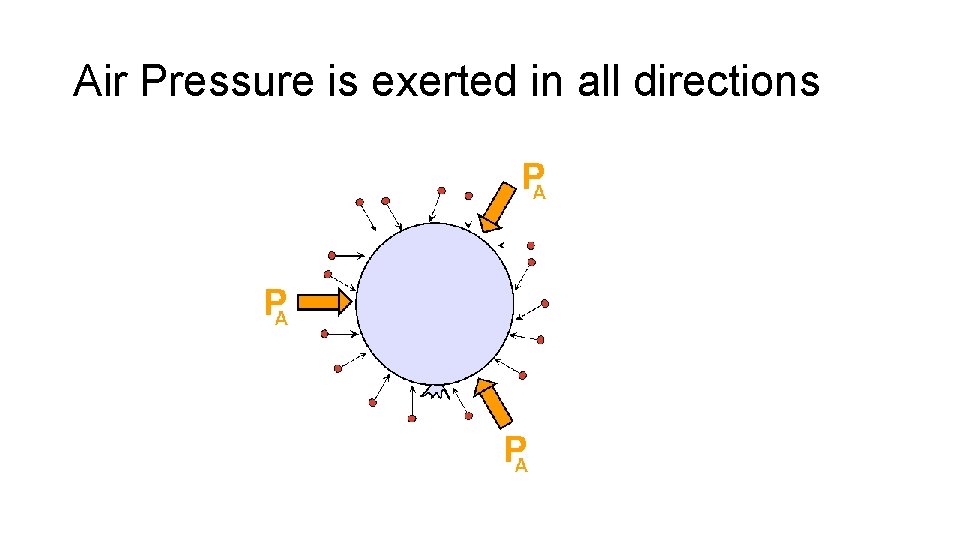 Air Pressure is exerted in all directions

$P_A$

$P_A$

$P_A$